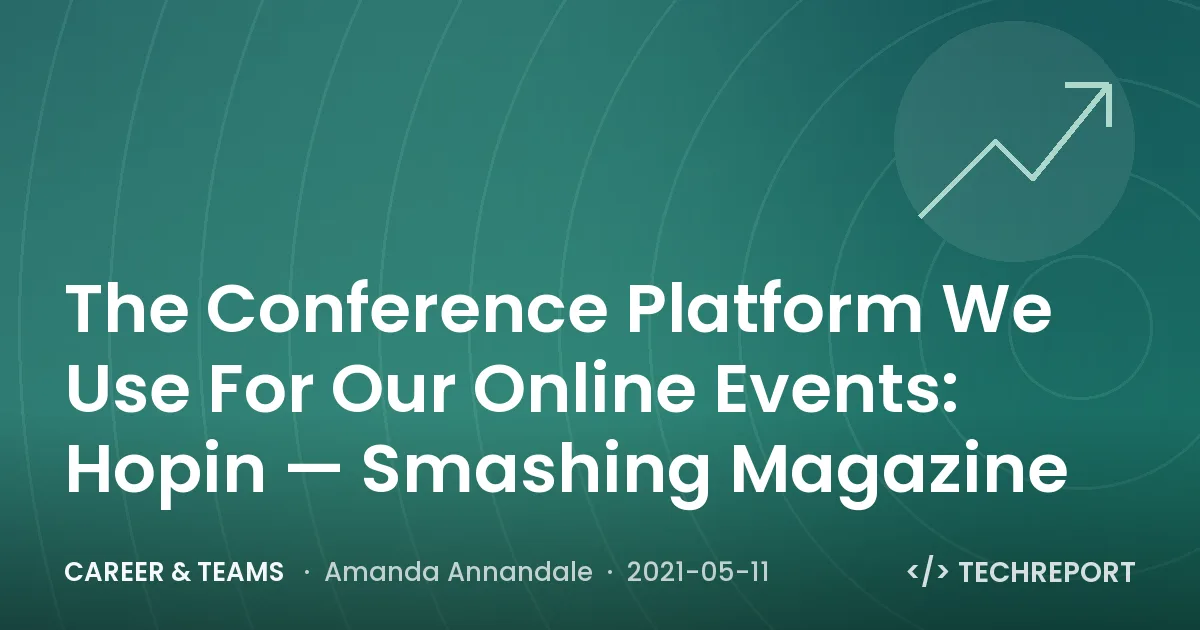 The Conference Platform We Use For Our Online Events: Hopin — Smashing Magazine

CAREER & TEAMS · Amanda Annandale · 2021-05-11

</> TECHREPORT